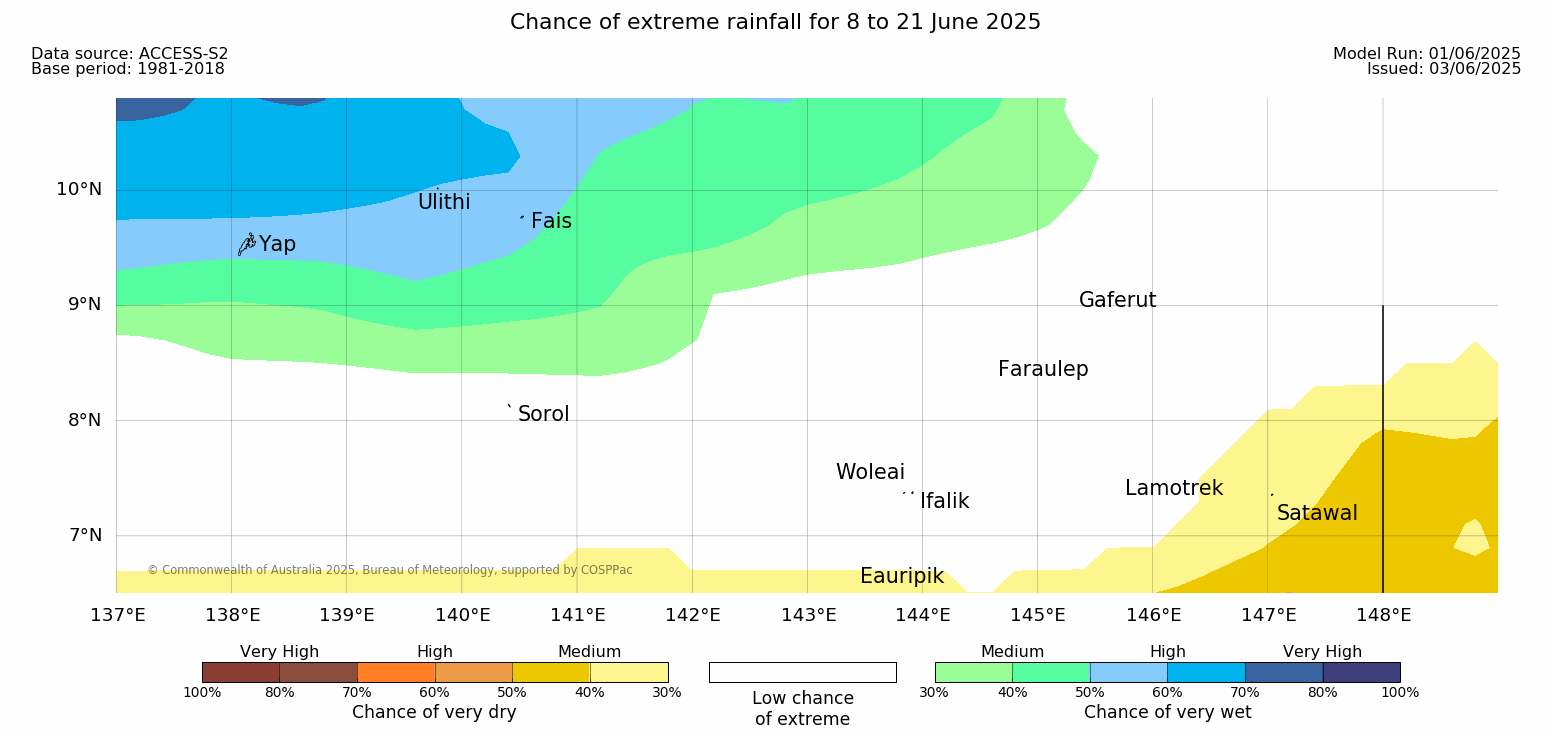 Chance of extreme rainfall for 8 to 21 June 2025

Data source: ACCESS-S2
Base period: 1981-2018

Model Run: 01/06/2025
Issued: 03/06/2025

10°N
9°N
8°N
7°N

Ulithi
Fais
Yap
Gaferut
Faraulep
Sorol
Woleai
Ifalik
Lamotrek
Satawal
Eauripik

© Commonwealth of Australia 2025, Bureau of Meteorology, supported by COSPPac

137°E 138°E 139°E 140°E 141°E 142°E 143°E 144°E 145°E 146°E 147°E 148°E

Very High High Medium
100% 80% 70% 60% 50% 40% 30%
Chance of very dry

Low chance of extreme

Medium High Very High
30% 40% 50% 60% 70% 80% 100%
Chance of very wet